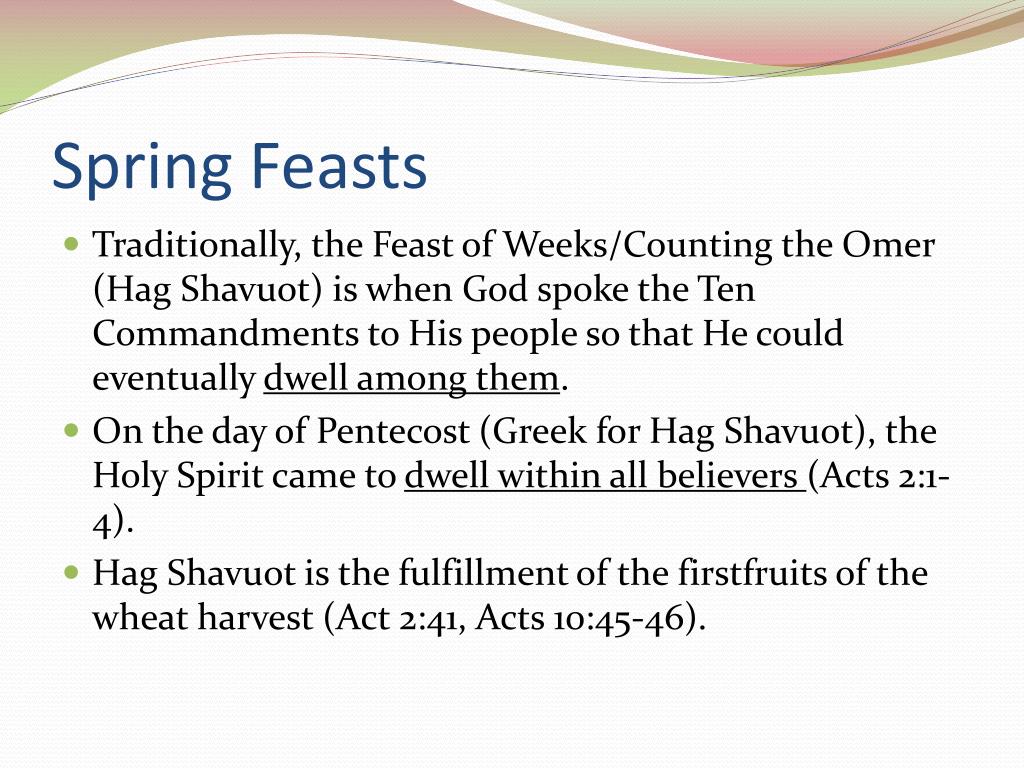 Spring Feasts

Traditionally, the Feast of Weeks/Counting the Omer (Hag Shavuot) is when God spoke the Ten Commandments to His people so that He could eventually dwell among them.

On the day of Pentecost (Greek for Hag Shavuot), the Holy Spirit came to dwell within all believers (Acts 2:1-4).

Hag Shavuot is the fulfillment of the firstfruits of the wheat harvest (Act 2:41, Acts 10:45-46).